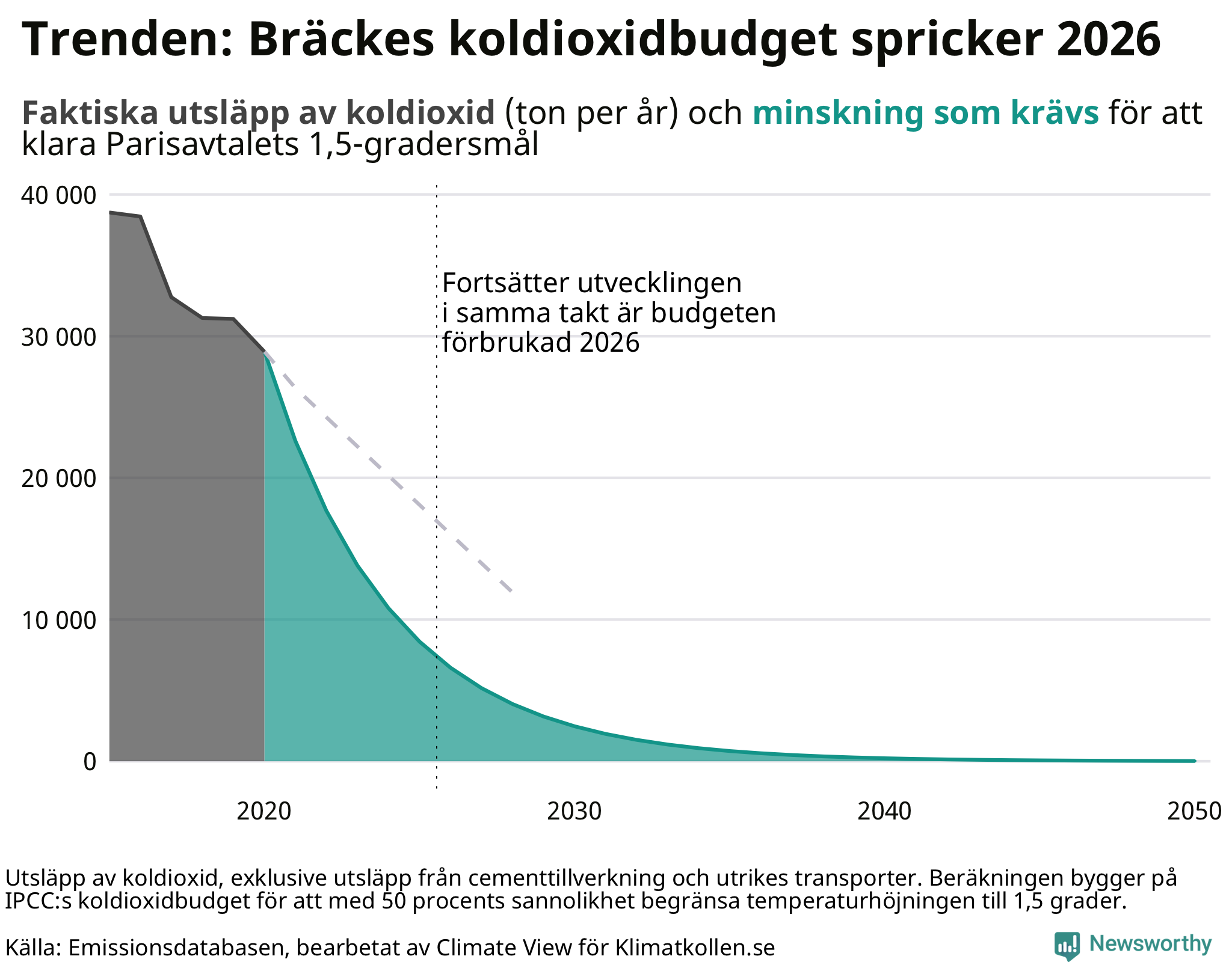 Trenden: Bräckes koldioxidbudget spricker 2026

Faktiska utsläpp av koldioxid (ton per år) och minskning som krävs för att klara Parisavtalets 1,5-gradersmål

40 000
30 000
20 000
10 000
0

Fortsätter utvecklingen i samma takt är budgeten förbrukad 2026

2020
2030
2040
2050

Utsläpp av koldioxid, exklusive utsläpp från cementtillverkning och utrikes transporter. Beräkningen bygger på IPCC:s koldioxidbudget för att med 50 procents sannolikhet begränsa temperaturhöjningen till 1,5 grader.

Källa: Emissionsdatabasen, bearbetat av Climate View för Klimatkollen.se

Newsworthy